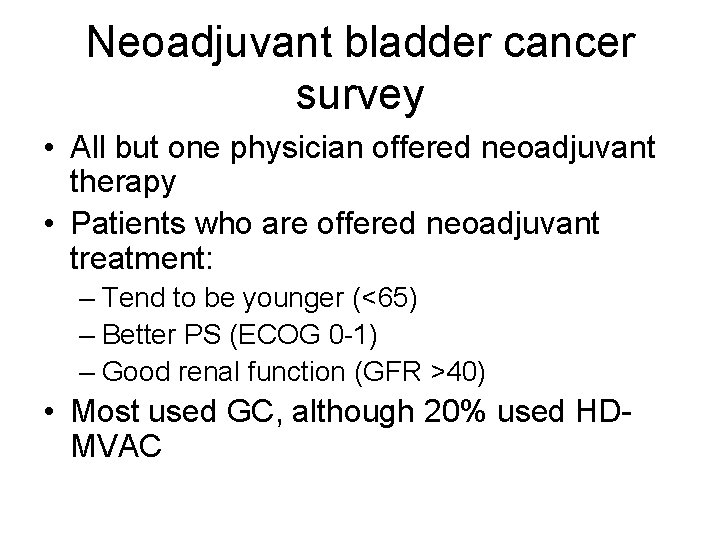 Neoadjuvant bladder cancer survey

• All but one physician offered neoadjuvant therapy
• Patients who are offered neoadjuvant treatment:
– Tend to be younger (<65)
– Better PS (ECOG 0-1)
– Good renal function (GFR >40)
• Most used GC, although 20% used HD-MVAC